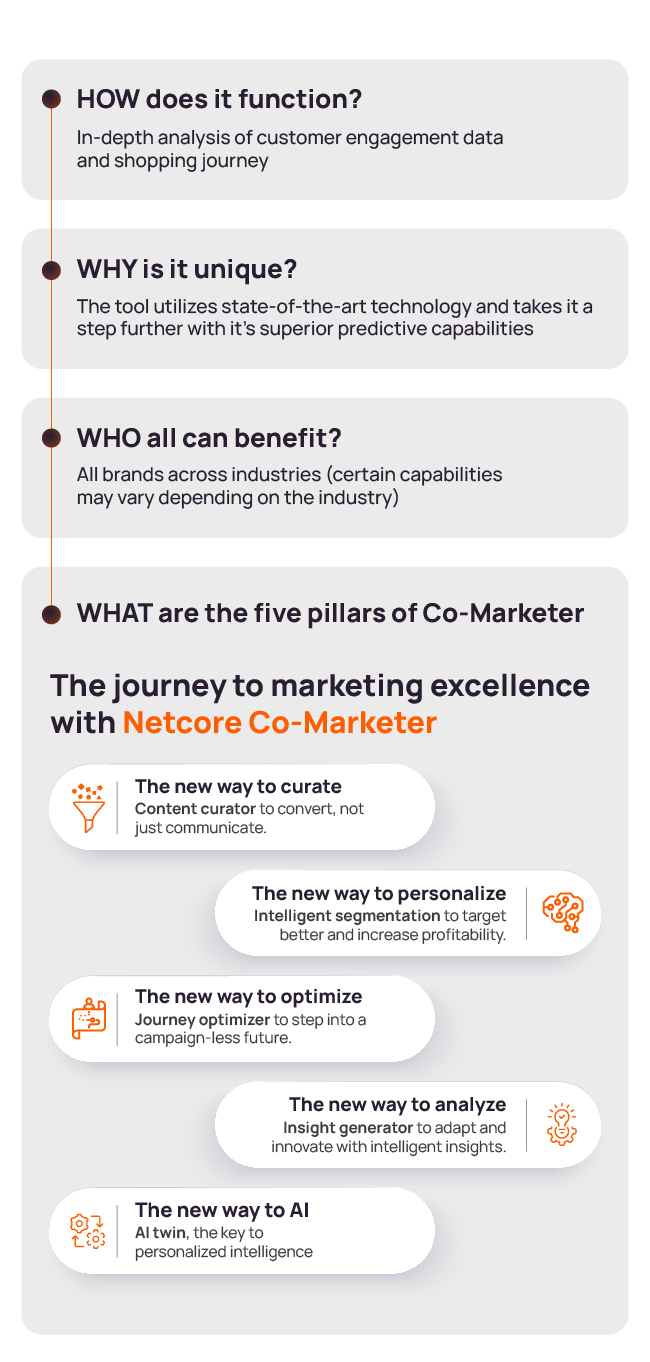 HOW does it function?

In-depth analysis of customer engagement data and shopping journey

WHY is it unique?

The tool utilizes state-of-the-art technology and takes it a step further with it's superior predictive capabilities

WHO all can benefit?

All brands across industries (certain capabilities may vary depending on the industry)

WHAT are the five pillars of Co-Marketer

The journey to marketing excellence with Netcore Co-Marketer

The new way to curate
Content curator to convert, not just communicate.

The new way to personalize
Intelligent segmentation to target better and increase profitability.

The new way to optimize
Journey optimizer to step into a campaign-less future.

The new way to analyze
Insight generator to adapt and innovate with intelligent insights.

The new way to AI
AI twin, the key to personalized intelligence